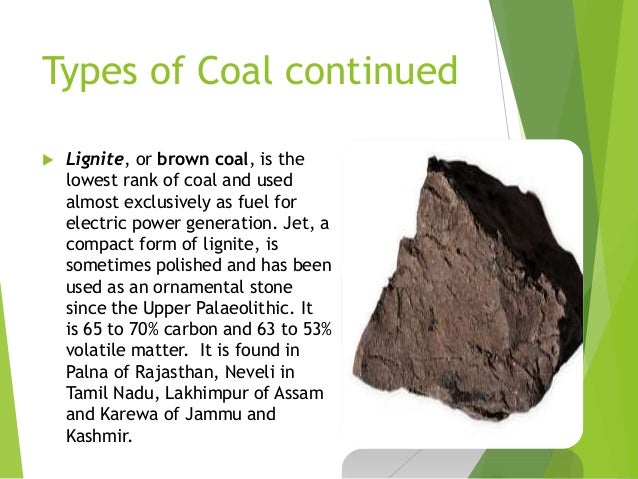 Types of Coal continued

Lignite, or brown coal, is the lowest rank of coal and used almost exclusively as fuel for electric power generation. Jet, a compact form of lignite, is sometimes polished and has been used as an ornamental stone since the Upper Palaeolithic. It is 65 to 70% carbon and 63 to 53% volatile matter. It is found in Palna of Rajasthan, Neveli in Tamil Nadu, Lakhimpur of Assam and Karewa of Jammu and Kashmir.